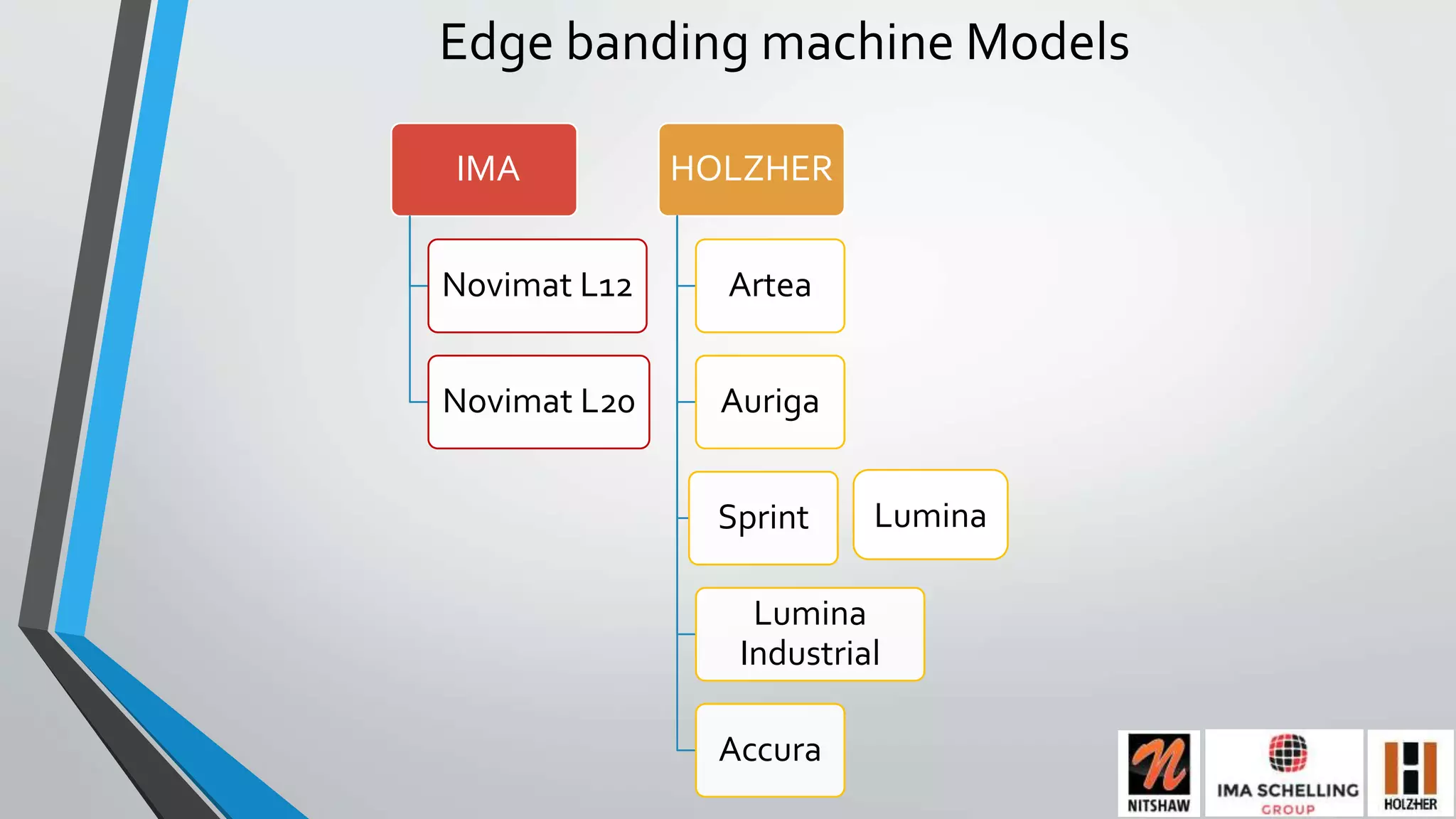 Edge banding machine Models

IMA

Novimat L12

Novimat L20

HOLZHER

Artea

Auriga

Sprint

Lumina

Lumina Industrial

Accura

NITSHAW

IMA SCHELLING GROUP

HOLZHER